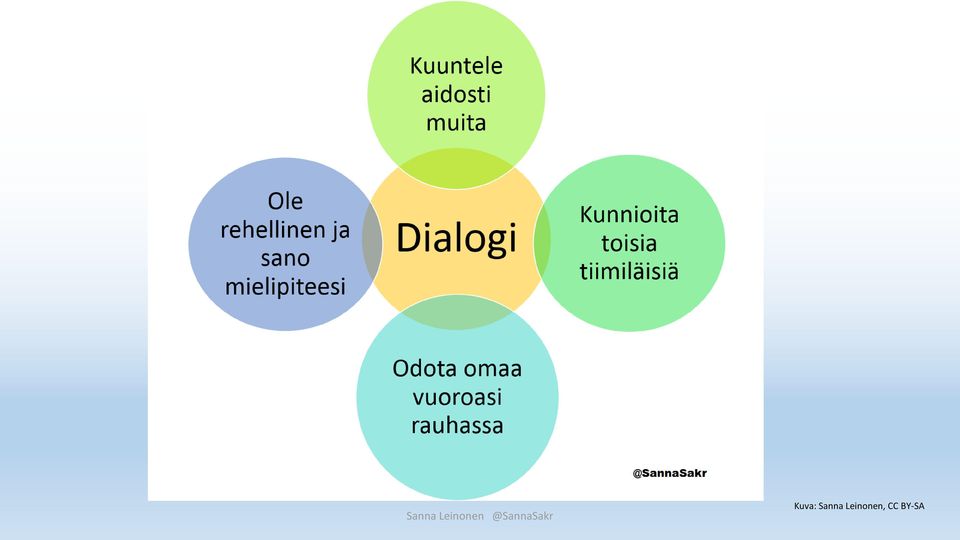 Kuuntele aidosti muita

Ole rehellinen ja sano mielipiteesi

Dialogi

Kunnioita toisia tiimiläisiä

Odota omaa vuoroasi rauhassa

@SannaSakr

Kuva: Sanna Leinonen, CC BY-SA

Sanna Leinonen @SannaSakr